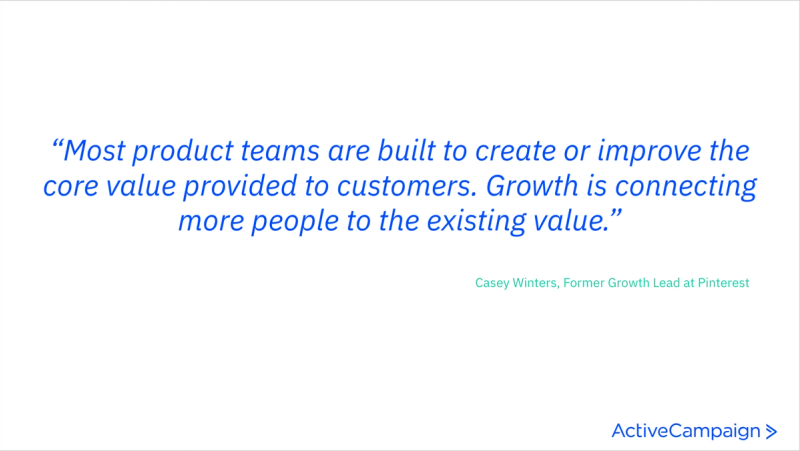 “Most product teams are built to create or improve the core value provided to customers. Growth is connecting more people to the existing value.”

Casey Winters, Former Growth Lead at Pinterest

ActiveCampaign >